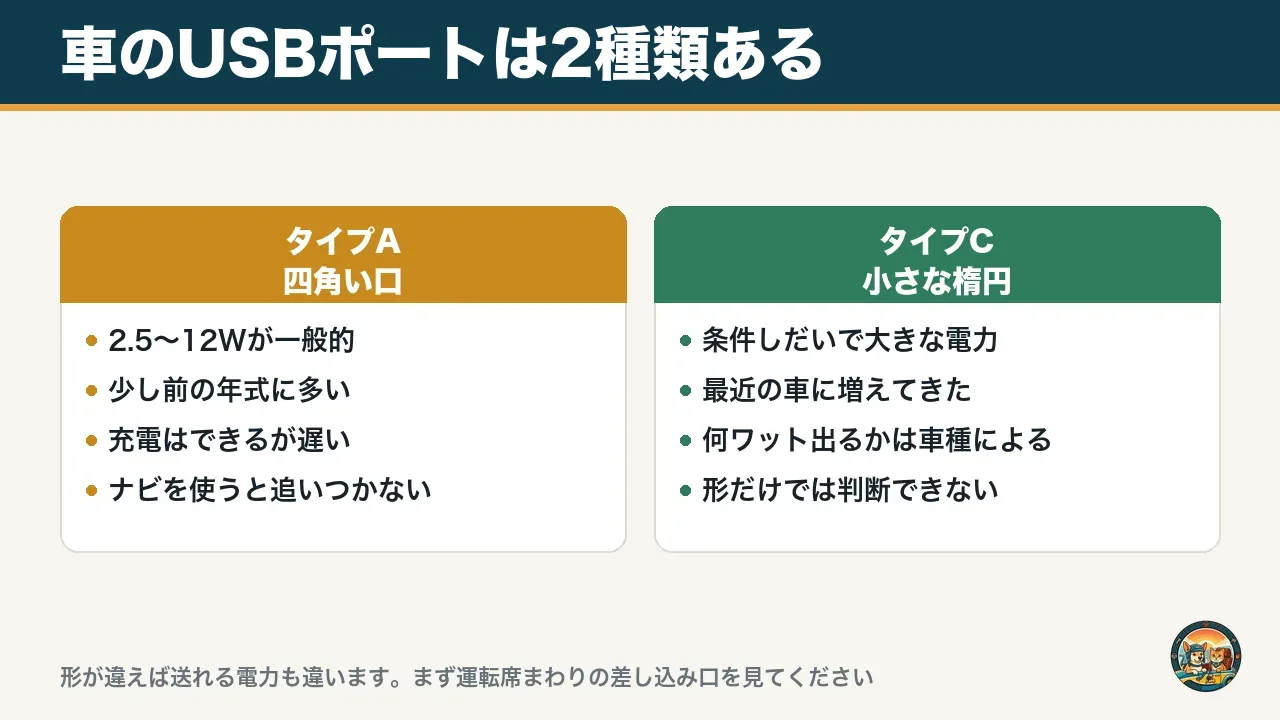 車のUSBポートは2種類ある

タイプA
四角い口

- 2.5〜12Wが一般的
- 少し前の年式に多い
- 充電はできるが遅い
- ナビを使うと追いつかない

タイプC
小さな楕円

- 条件しだいで大きな電力
- 最近の車に増えてきた
- 何ワット出るかは車種による
- 形だけでは判断できない

形が違えば送れる電力も違います。まず運転席まわりの差し込み口を見てください